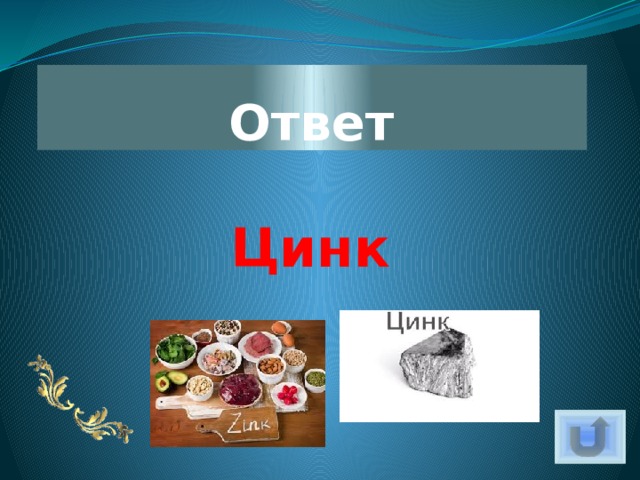 Ответ

Цинк

Zink

Цинк